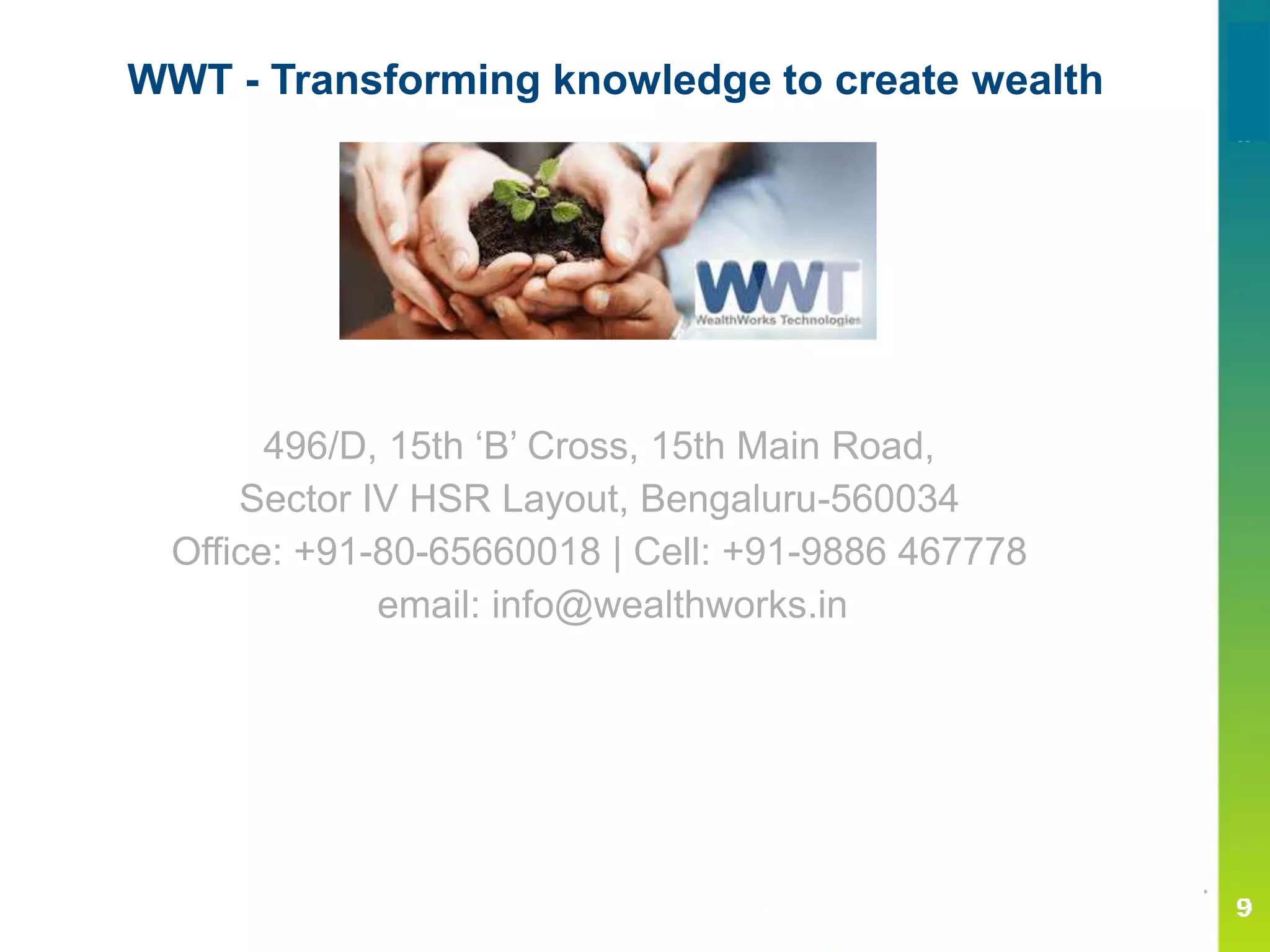 WWT - Transforming knowledge to create wealth

WWT
WealthWorks Technologies

496/D, 15th ‘B’ Cross, 15th Main Road,
Sector IV HSR Layout, Bengaluru-560034
Office: +91-80-65660018 | Cell: +91-9886 467778
email: info@wealthworks.in

9